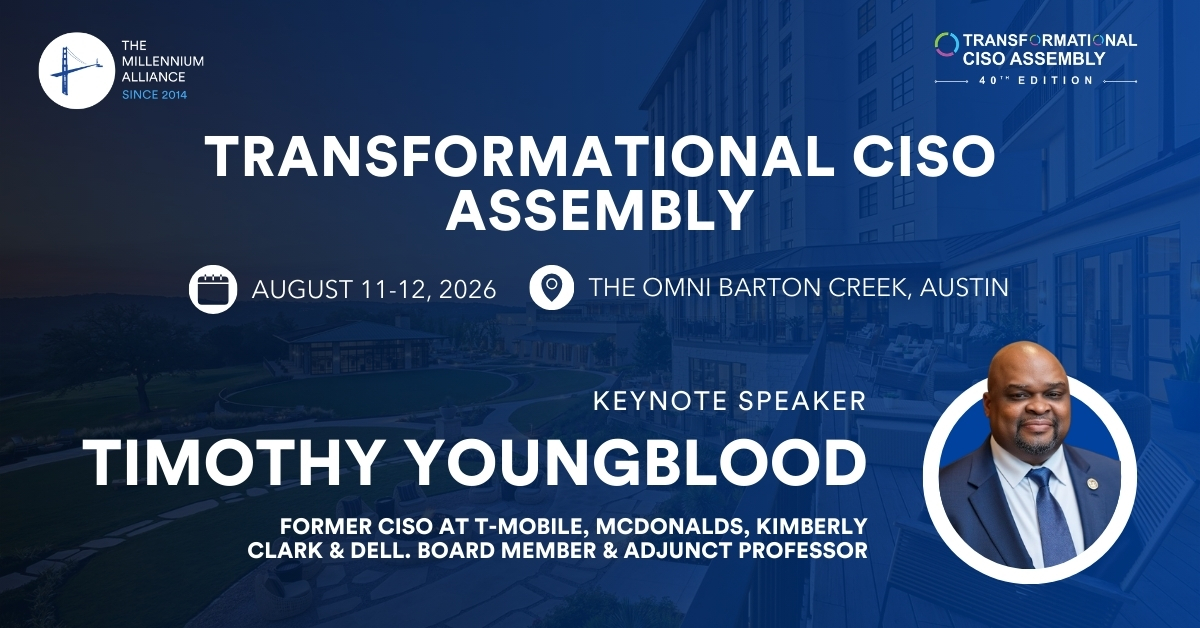 THE MILLENNIUM ALLIANCE
SINCE 2014

TRANSFORMATIONAL CISO ASSEMBLY
40TH EDITION

TRANSFORMATIONAL CISO ASSEMBLY

AUGUST 11-12, 2026

THE OMNI BARTON CREEK, AUSTIN

KEYNOTE SPEAKER

TIMOTHY YOUNGBLOOD

FORMER CISO AT T-MOBILE, MCDONALDS, KIMBERLY CLARK & DELL. BOARD MEMBER & ADJUNCT PROFESSOR